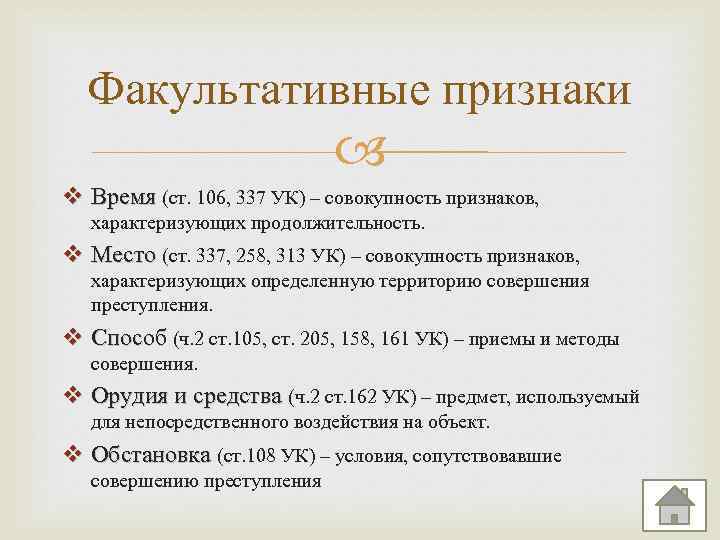 Факультативные признаки

❖ Время (ст. 106, 337 УК) – совокупность признаков, характеризующих продолжительность.

❖ Место (ст. 337, 258, 313 УК) – совокупность признаков, характеризующих определенную территорию совершения преступления.

❖ Способ (ч.2 ст.105, ст. 205, 158, 161 УК) – приемы и методы совершения.

❖ Орудия и средства (ч.2 ст.162 УК) – предмет, используемый для непосредственного воздействия на объект.

❖ Обстановка (ст.108 УК) – условия, сопутствовавшие совершению преступления